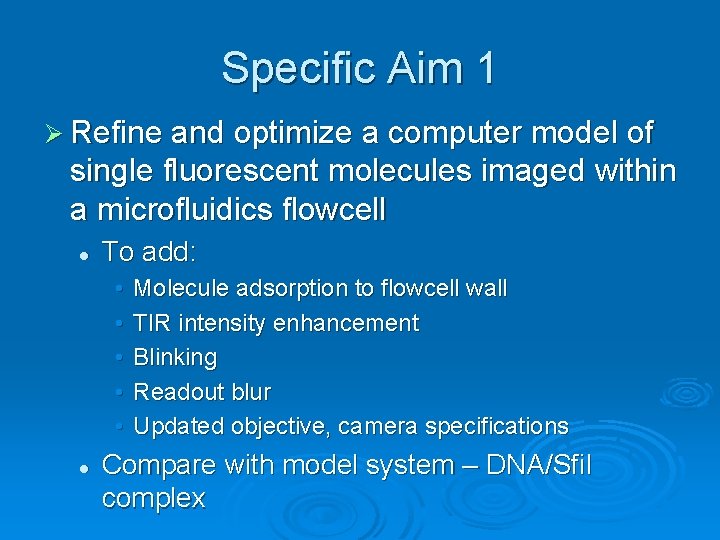 Specific Aim 1

➢ Refine and optimize a computer model of single fluorescent molecules imaged within a microfluidics flowcell

• To add:

▪ Molecule adsorption to flowcell wall
▪ TIR intensity enhancement
▪ Blinking
▪ Readout blur
▪ Updated objective, camera specifications

• Compare with model system – DNA/SfiI complex